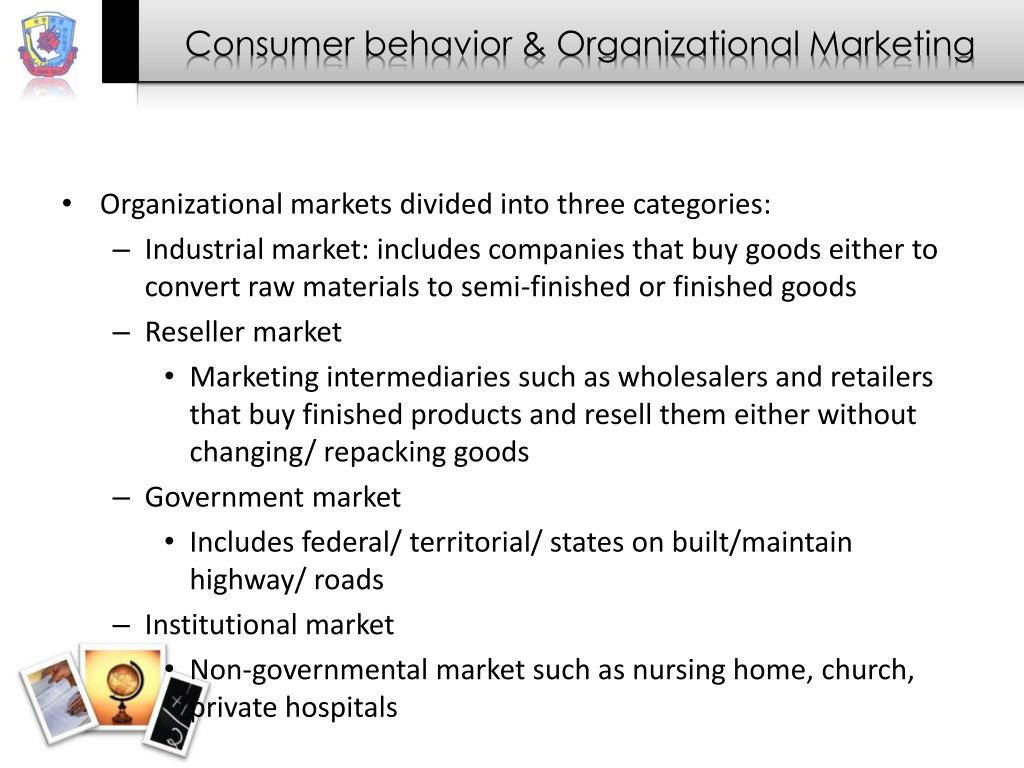 Consumer behavior & Organizational Marketing

• Organizational markets divided into three categories:
  – Industrial market: includes companies that buy goods either to convert raw materials to semi-finished or finished goods
  – Reseller market
    • Marketing intermediaries such as wholesalers and retailers that buy finished products and resell them either without changing/ repacking goods
  – Government market
    • Includes federal/ territorial/ states on built/maintain highway/ roads
  – Institutional market
    • Non-governmental market such as nursing home, church, private hospitals